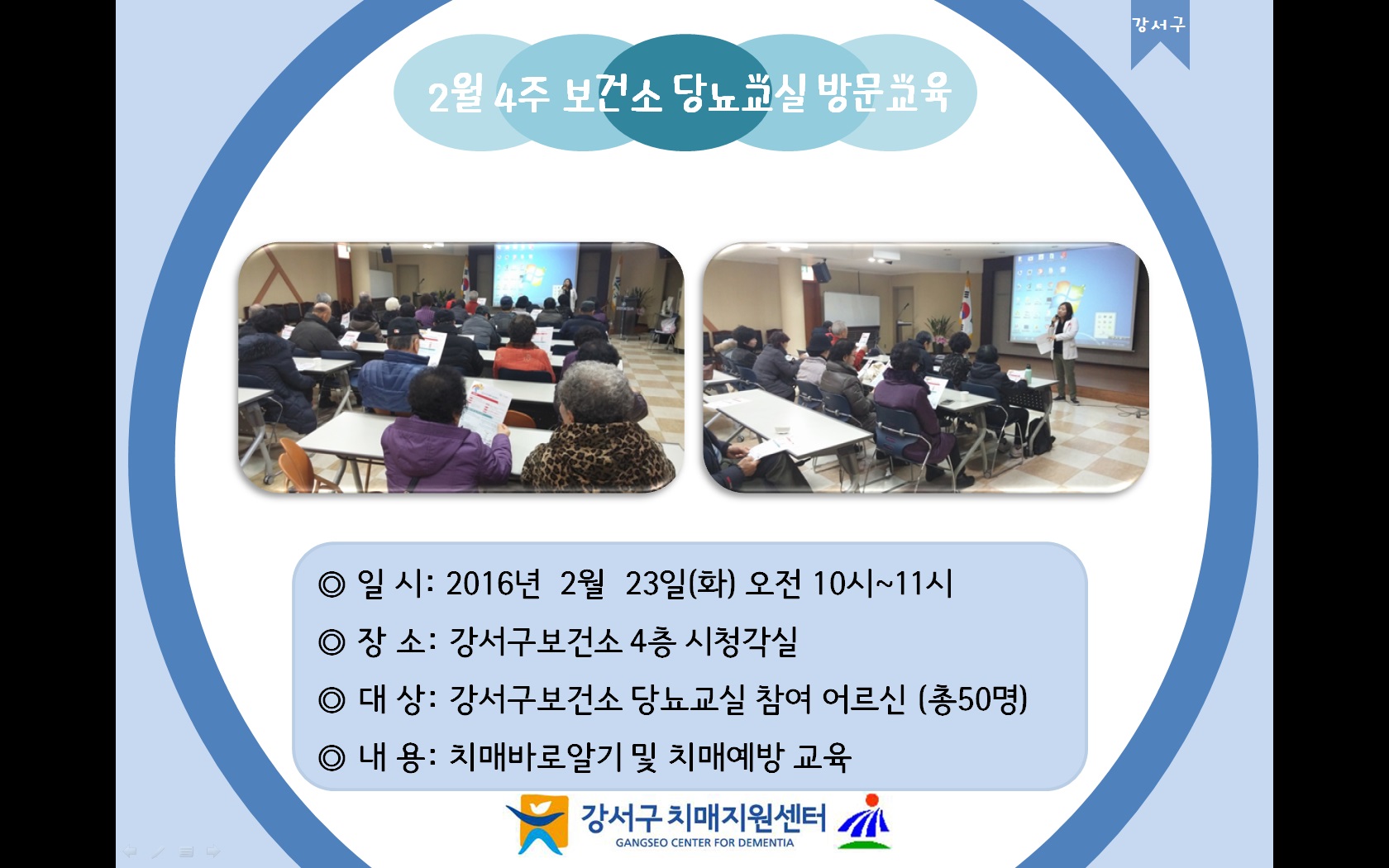 강서구

2월 4주 보건소 당뇨교실 방문교육

◎ 일 시: 2016년 2월 23일(화) 오전 10시~11시

◎ 장 소: 강서구보건소 4층 시청각실

◎ 대 상: 강서구보건소 당뇨교실 참여 어르신 (총50명)

◎ 내 용: 치매바로알기 및 치매예방 교육

강서구 치매지원센터
GANGSEO CENTER FOR DEMENTIA